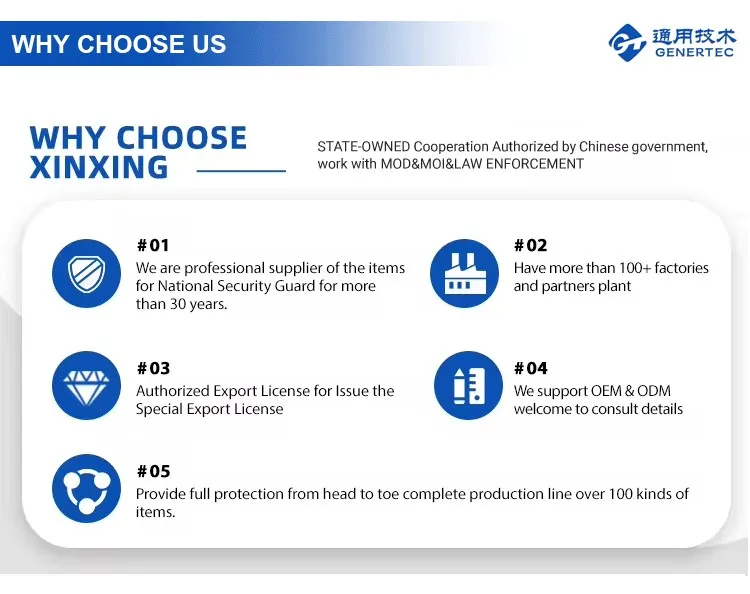 WHY CHOOSE US

通用技术
GENERTEC

WHY CHOOSE XINXING

STATE-OWNED Cooperation Authorized by Chinese government, work with MOD&MOI&LAW ENFORCEMENT

#01
We are professional supplier of the items for National Security Guard for more than 30 years.

#02
Have more than 100+ factories and partners plant

#03
Authorized Export License for Issue the Special Export License

#04
We support OEM & ODM welcome to consult details

#05
Provide full protection from head to toe complete production line over 100 kinds of items.